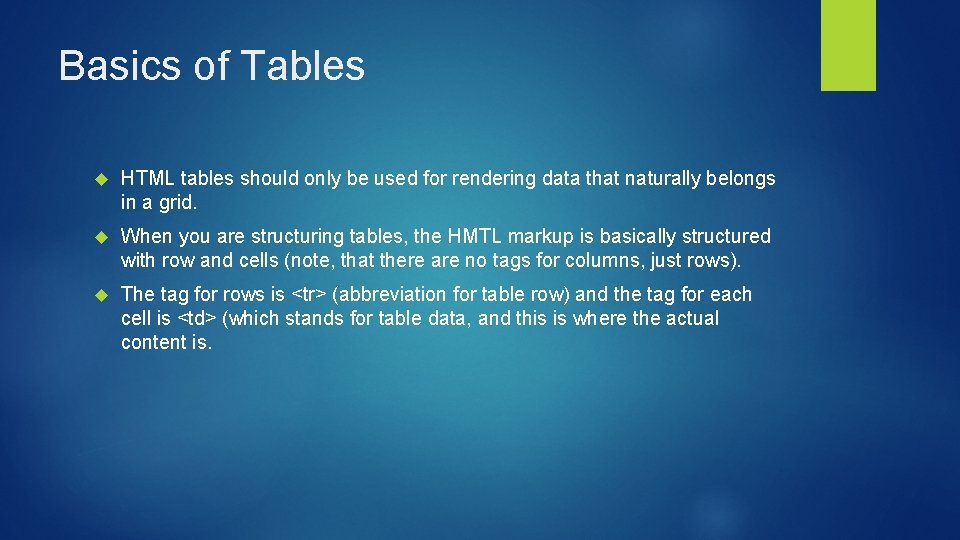 Basics of Tables

HTML tables should only be used for rendering data that naturally belongs in a grid.

When you are structuring tables, the HMTL markup is basically structured with row and cells (note, that there are no tags for columns, just rows).

The tag for rows is <tr> (abbreviation for table row) and the tag for each cell is <td> (which stands for table data, and this is where the actual content is.